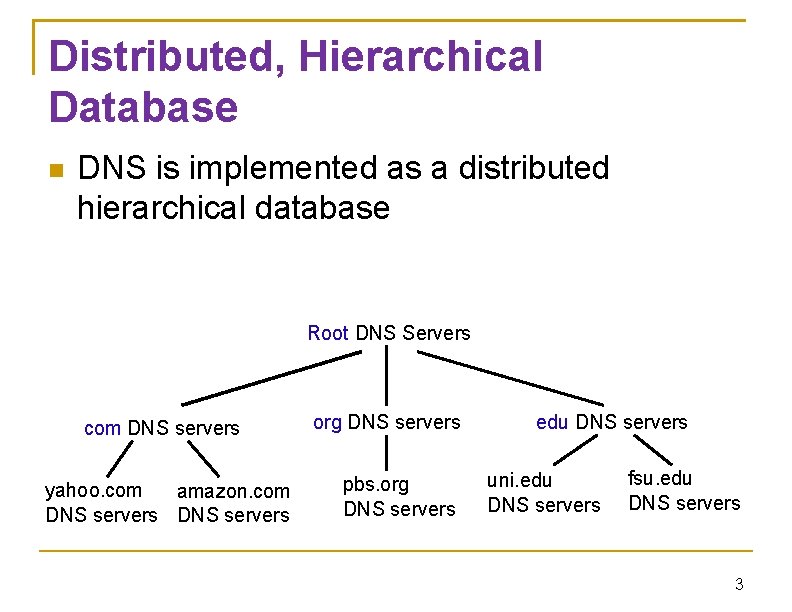 Distributed, Hierarchical Database

DNS is implemented as a distributed hierarchical database

Root DNS Servers

com DNS servers

org DNS servers

edu DNS servers

yahoo.com DNS servers

amazon.com DNS servers

pbs.org DNS servers

uni.edu DNS servers

fsu.edu DNS servers

3